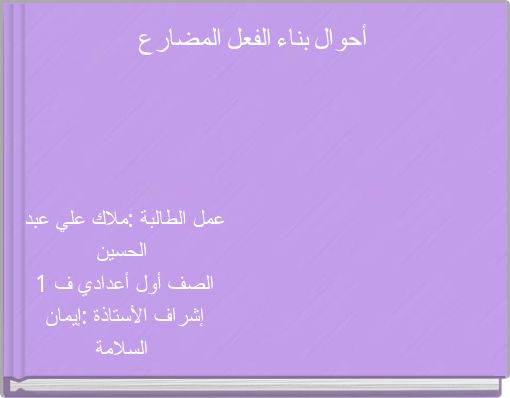 أحوال بناء الفعل المضارع

عمل الطالبة :ملاك علي عبد الحسين
الصف أول أعدادي ف 1
إشراف الأستاذة :إيمان السلامة